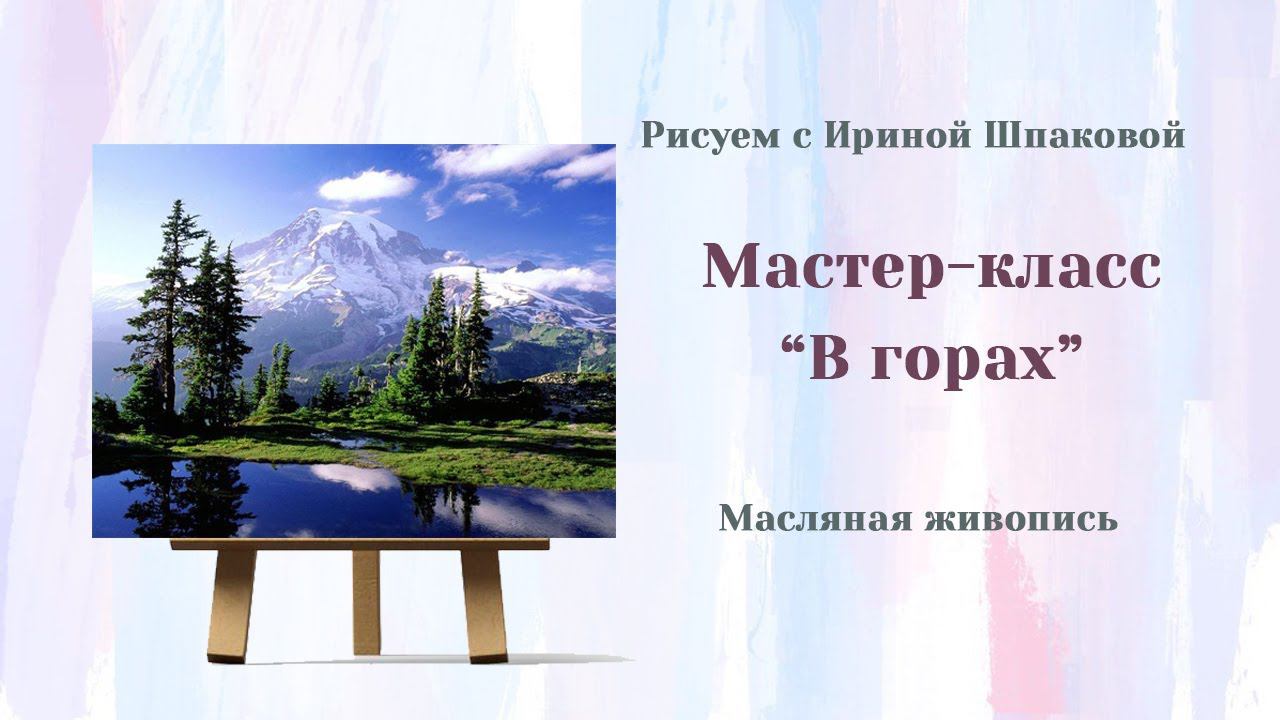 Рисуем с Ириной Шпаковой

Мастер-класс
“В горах”

Масляная живопись